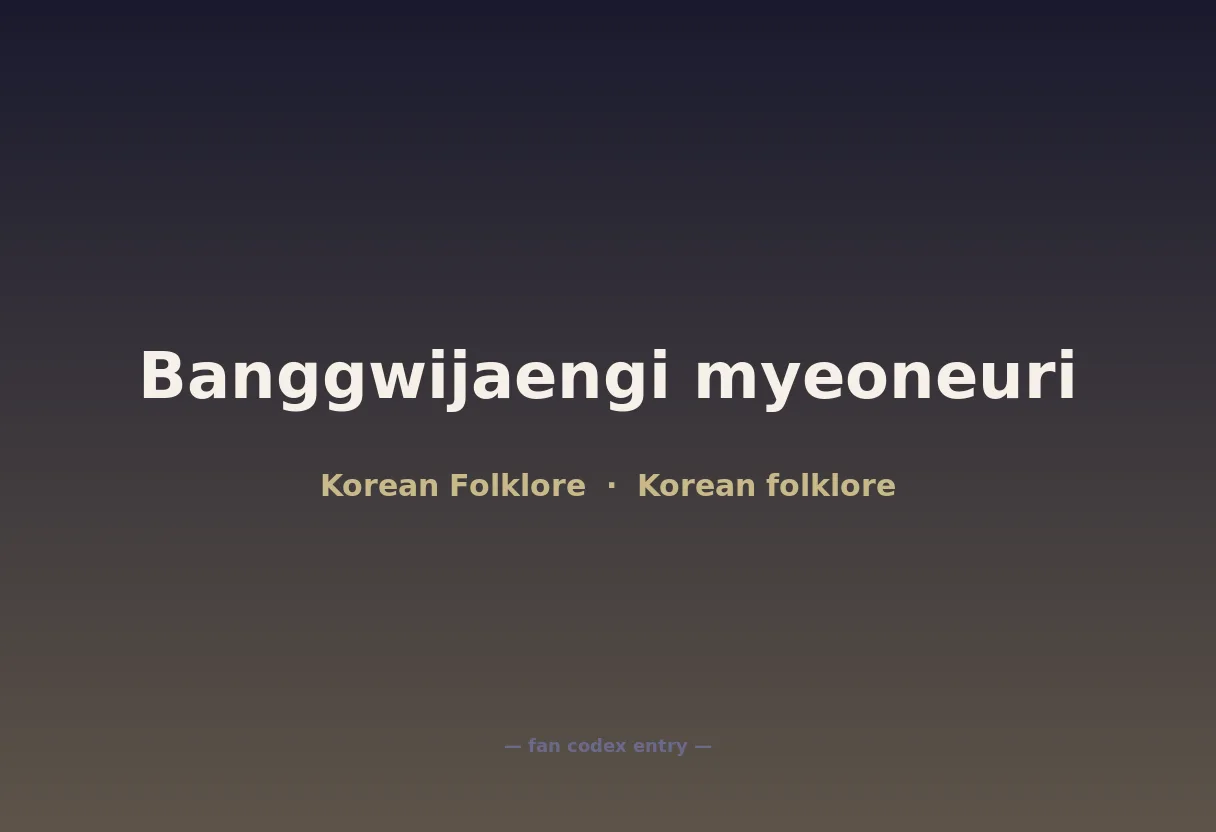 Banggwijaengi myeoneuri

Korean Folklore · Korean folklore

— fan codex entry —